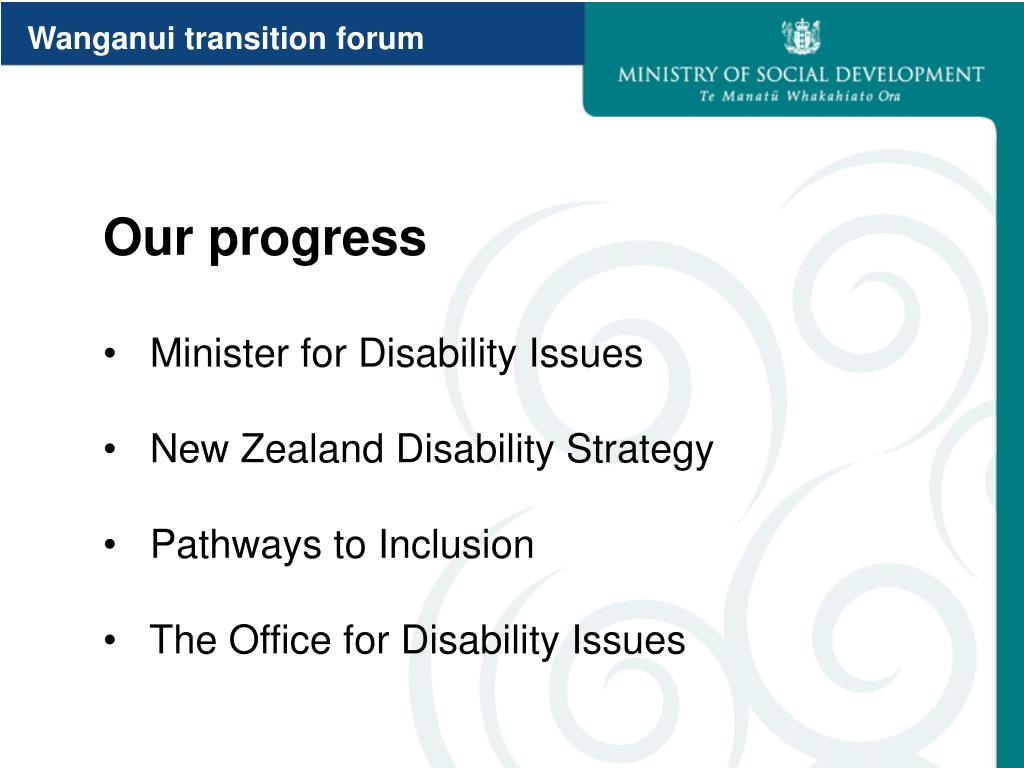 Wanganui transition forum

MINISTRY OF SOCIAL DEVELOPMENT
Te Manatū Whakahiato Ora

Our progress

• Minister for Disability Issues

• New Zealand Disability Strategy

• Pathways to Inclusion

• The Office for Disability Issues